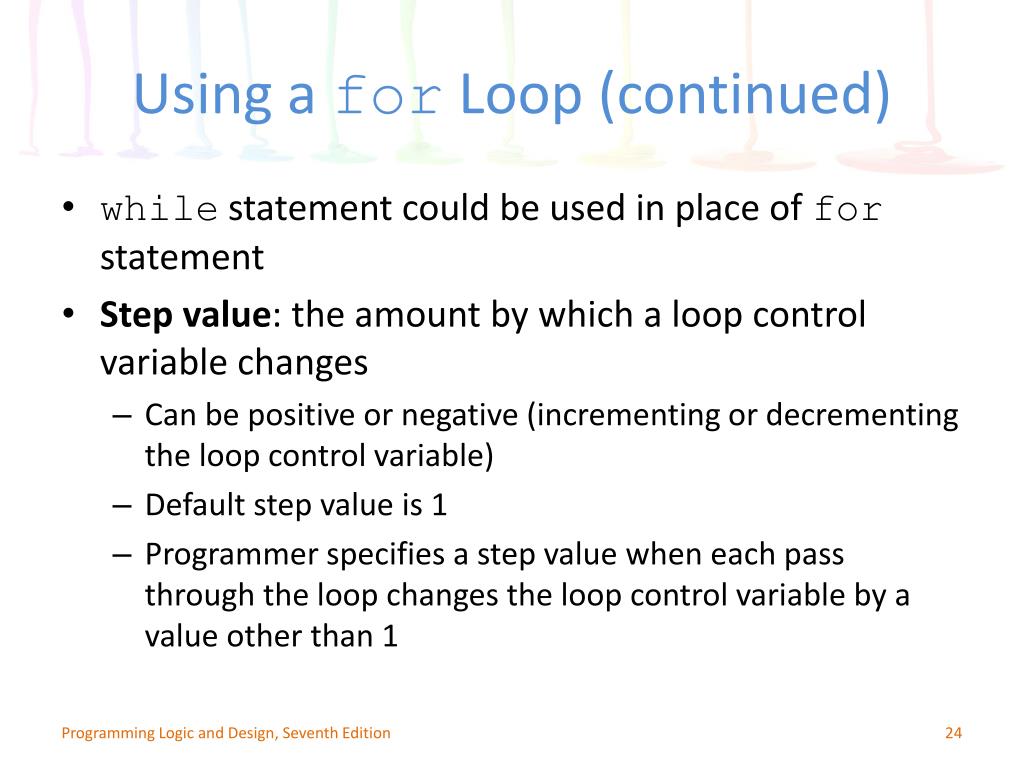 Using a for Loop (continued)

• while statement could be used in place of for statement

• Step value: the amount by which a loop control variable changes

– Can be positive or negative (incrementing or decrementing the loop control variable)

– Default step value is 1

– Programmer specifies a step value when each pass through the loop changes the loop control variable by a value other than 1

Programming Logic and Design, Seventh Edition

24